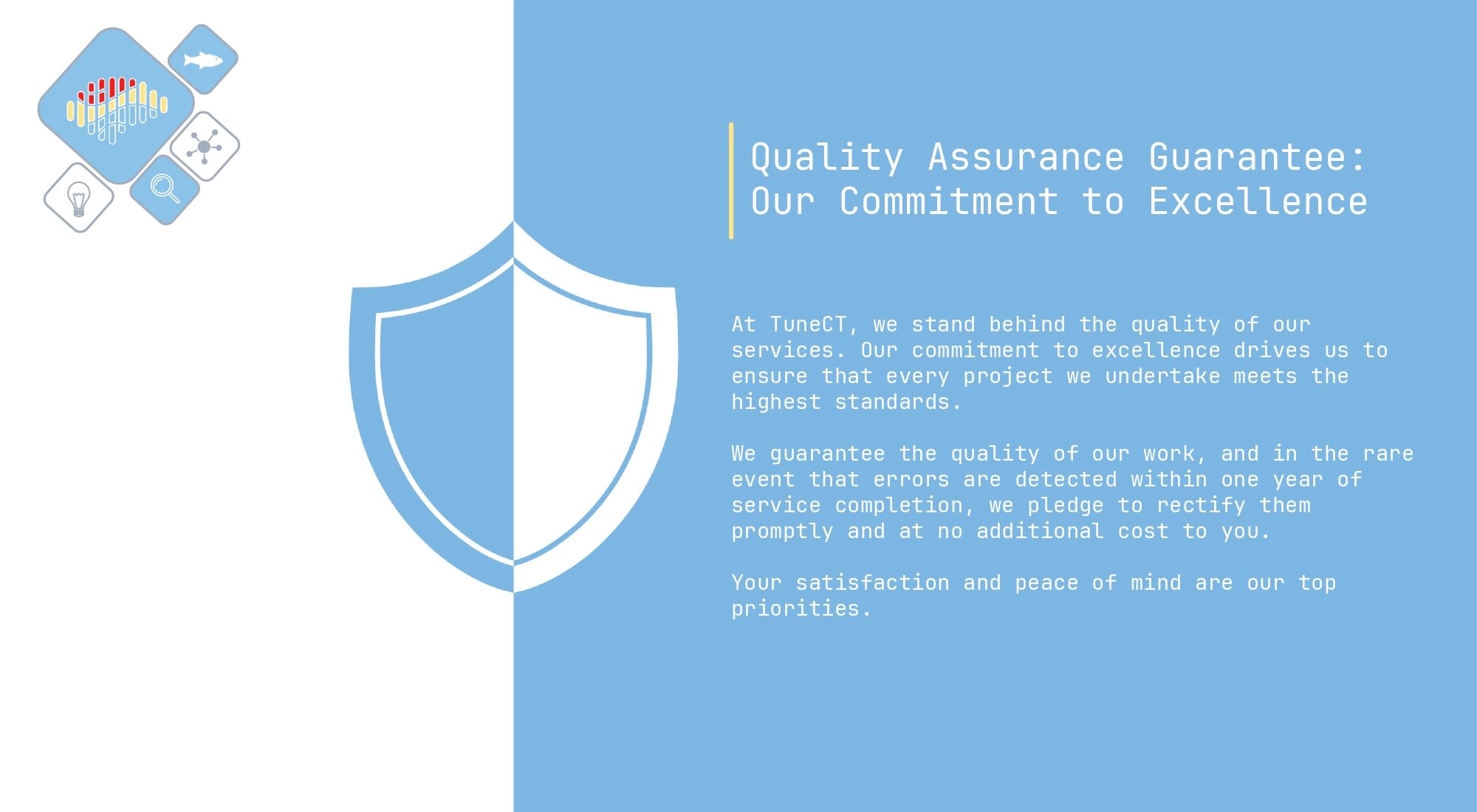 Quality Assurance Guarantee: Our Commitment to Excellence

At TuneCT, we stand behind the quality of our services. Our commitment to excellence drives us to ensure that every project we undertake meets the highest standards.

We guarantee the quality of our work, and in the rare event that errors are detected within one year of service completion, we pledge to rectify them promptly and at no additional cost to you.

Your satisfaction and peace of mind are our top priorities.